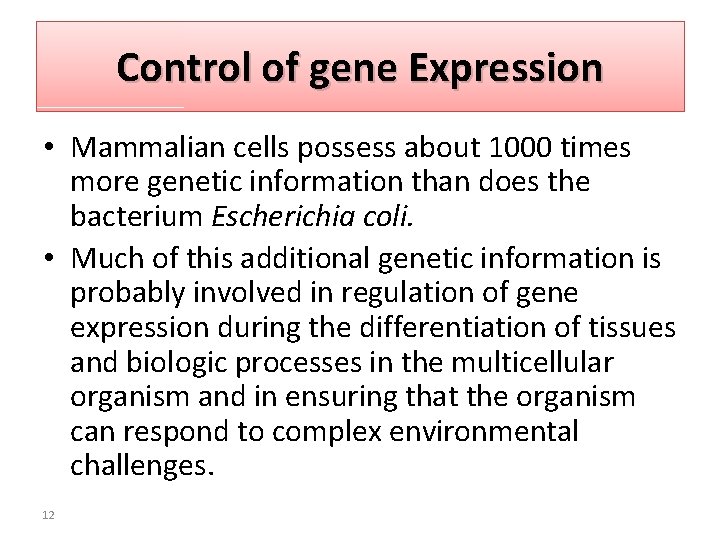 Control of gene Expression

• Mammalian cells possess about 1000 times more genetic information than does the bacterium Escherichia coli.

• Much of this additional genetic information is probably involved in regulation of gene expression during the differentiation of tissues and biologic processes in the multicellular organism and in ensuring that the organism can respond to complex environmental challenges.

12